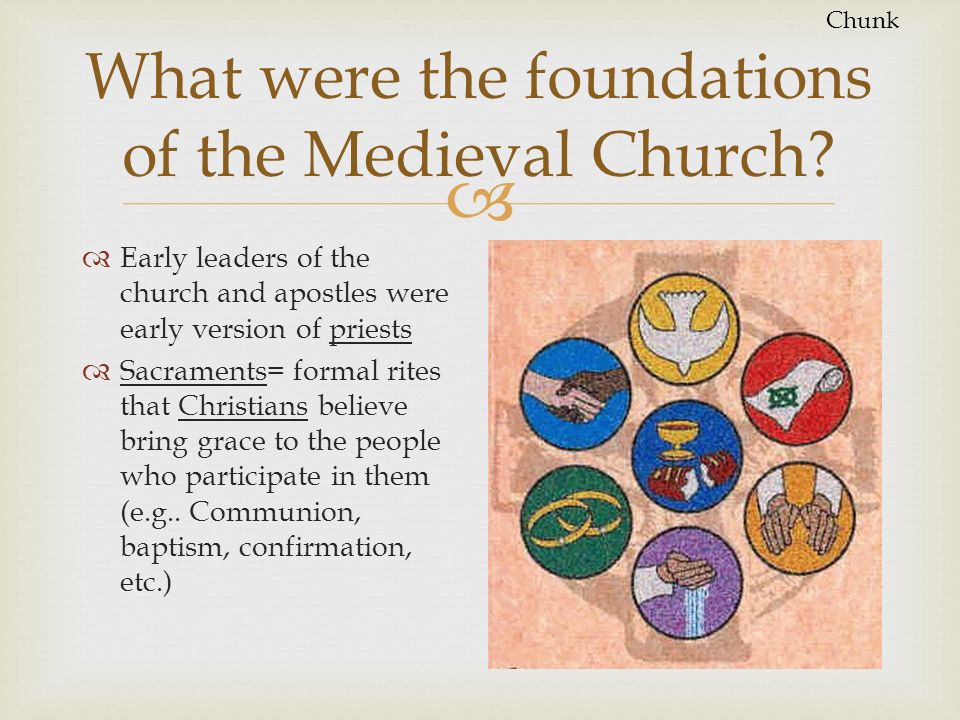 Chunk

What were the foundations of the Medieval Church?

Early leaders of the church and apostles were early version of priests

Sacraments= formal rites that Christians believe bring grace to the people who participate in them (e.g.. Communion, baptism, confirmation, etc.)